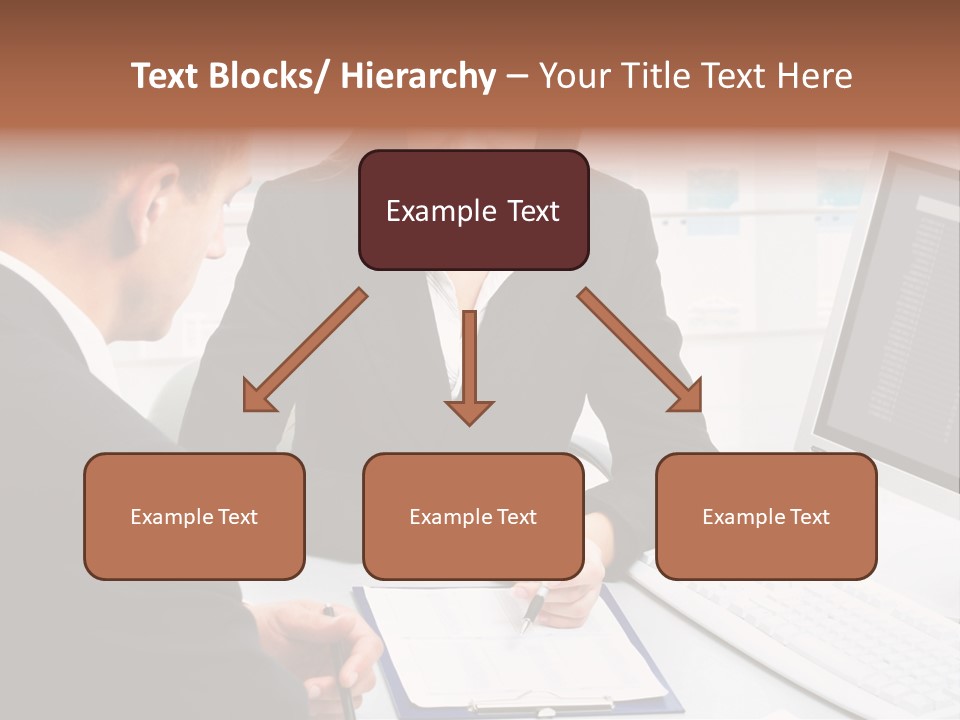 Text Blocks/ Hierarchy – Your Title Text Here

Example Text

Example Text

Example Text

Example Text